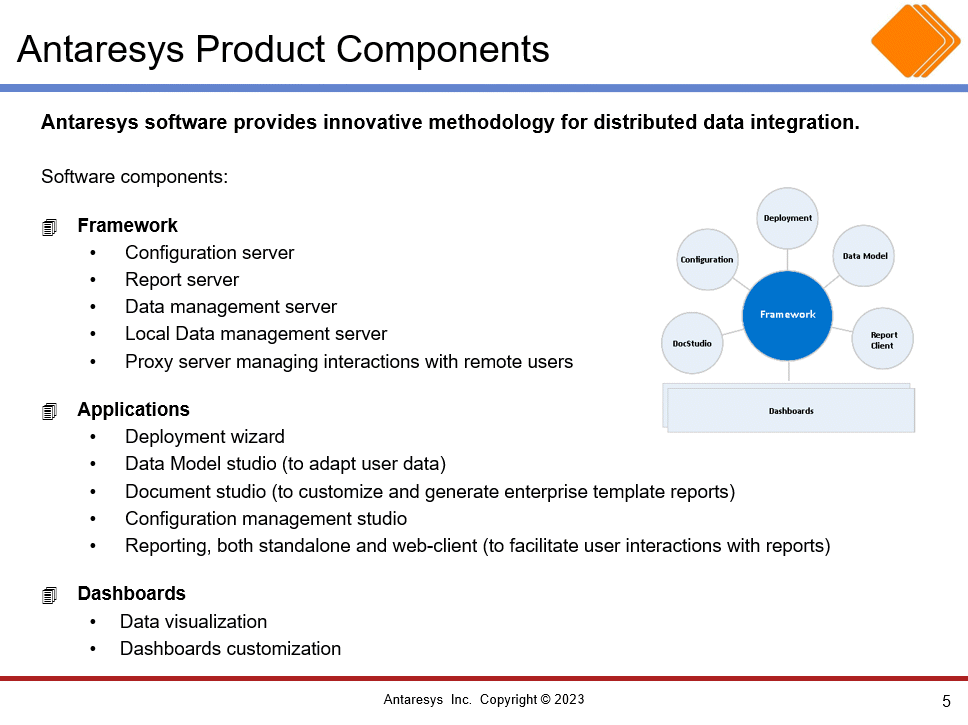 Antaresys Product Components

Antaresys software provides innovative methodology for distributed data integration.

Software components:

Framework
• Configuration server
• Report server
• Data management server
• Local Data management server
• Proxy server managing interactions with remote users

Applications
• Deployment wizard
• Data Model studio (to adapt user data)
• Document studio (to customize and generate enterprise template reports)
• Configuration management studio
• Reporting, both standalone and web-client (to facilitate user interactions with reports)

Dashboards
• Data visualization
• Dashboards customization

Deployment
Configuration
Data Model
Framework
DocStudio
Report Client
Dashboards

Antaresys Inc. Copyright © 2023

5